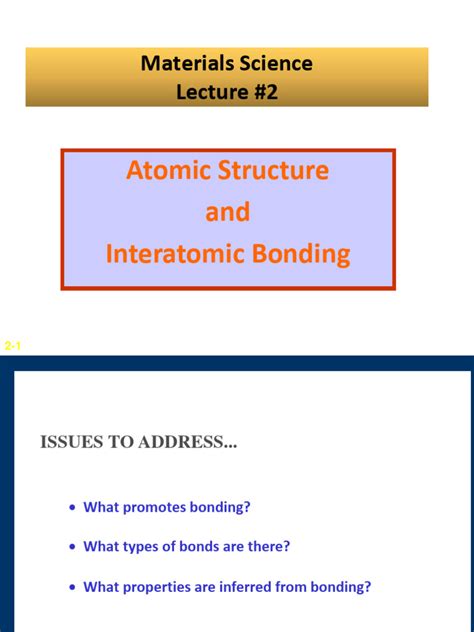 Materials Science
Lecture #2

Atomic Structure
and
Interatomic Bonding

2-1

ISSUES TO ADDRESS...

• What promotes bonding?

• What types of bonds are there?

• What properties are inferred from bonding?